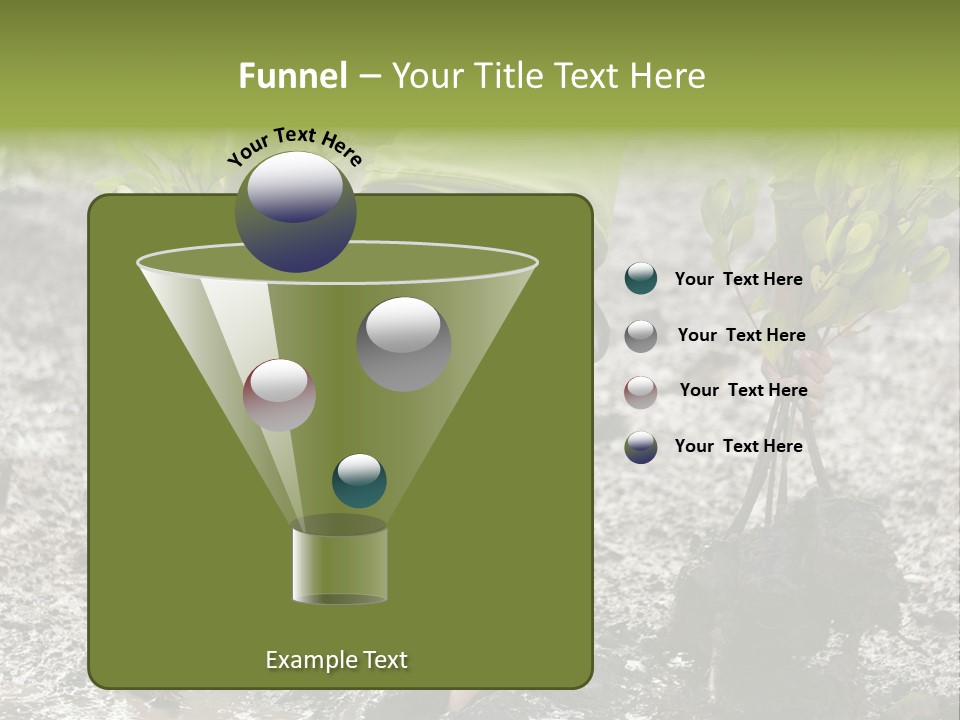 Funnel – Your Title Text Here

Your Text Here

Your Text Here

Your Text Here

Your Text Here

Your Text Here

Example Text